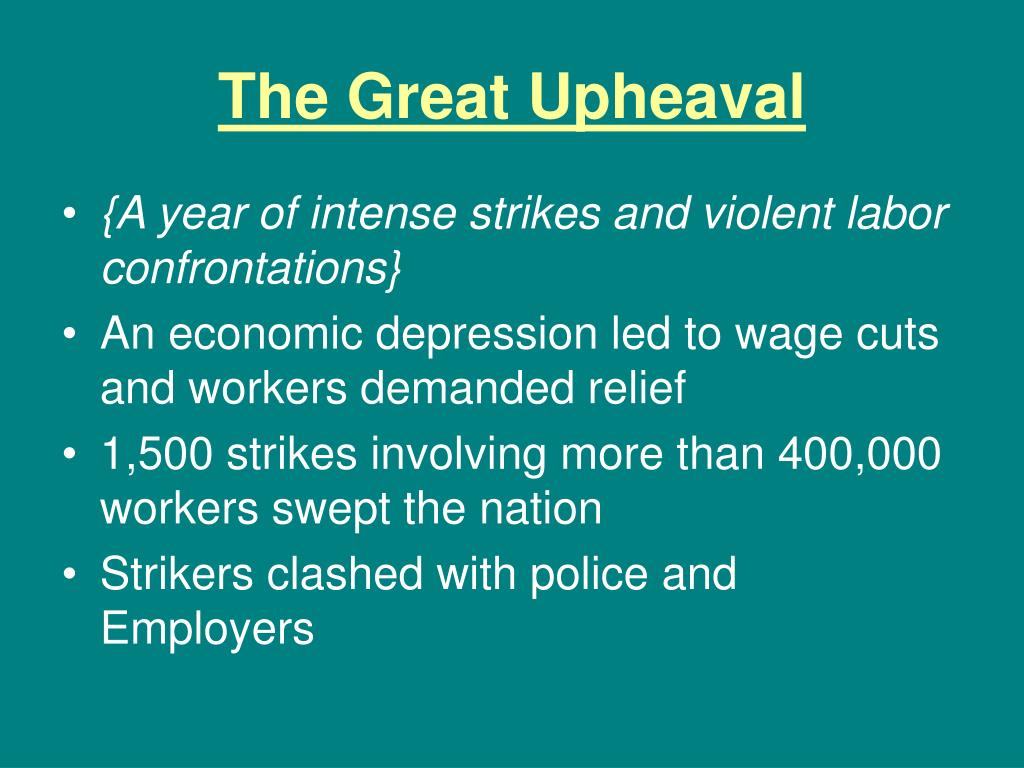 The Great Upheaval

• {A year of intense strikes and violent labor confrontations}
• An economic depression led to wage cuts and workers demanded relief
• 1,500 strikes involving more than 400,000 workers swept the nation
• Strikers clashed with police and Employers